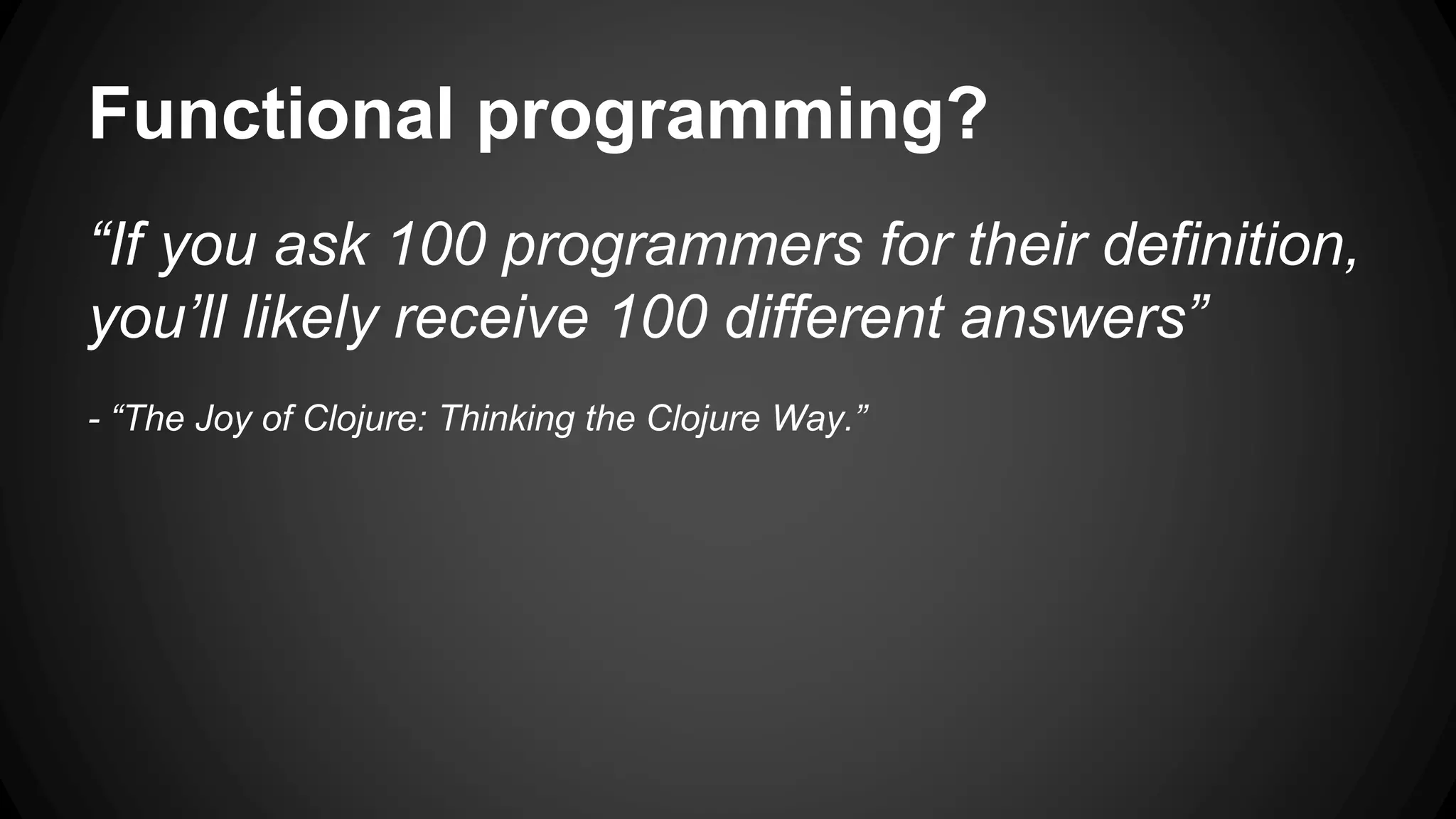 Functional programming?

“If you ask 100 programmers for their definition, you’ll likely receive 100 different answers”

- “The Joy of Clojure: Thinking the Clojure Way.”